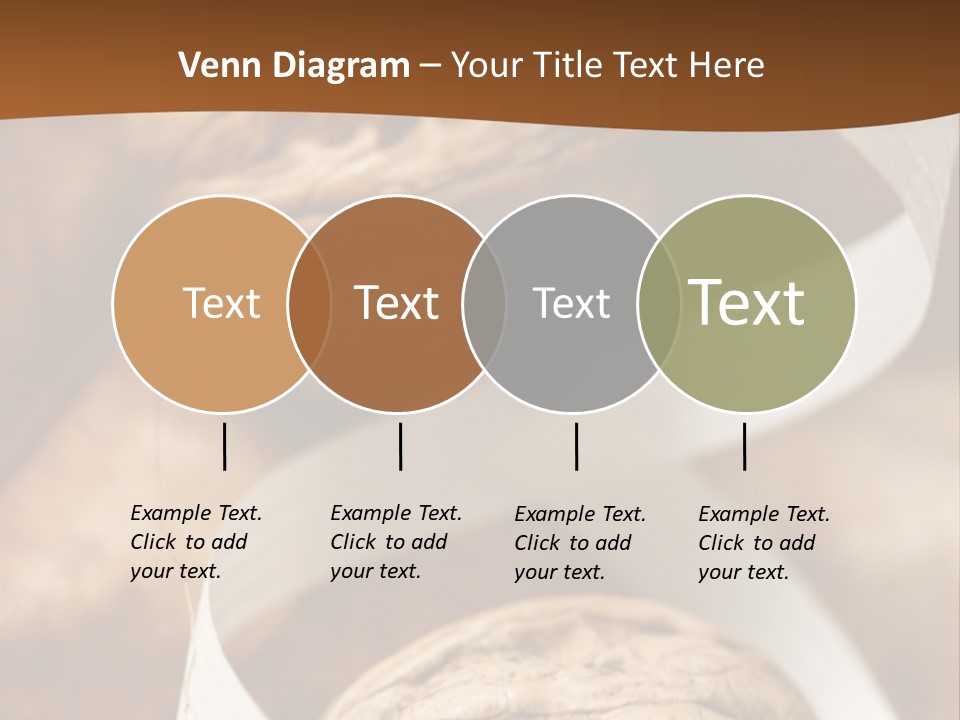 Venn Diagram – Your Title Text Here

Text

Text

Text

Text

Example Text. Click to add your text.

Example Text. Click to add your text.

Example Text. Click to add your text.

Example Text. Click to add your text.